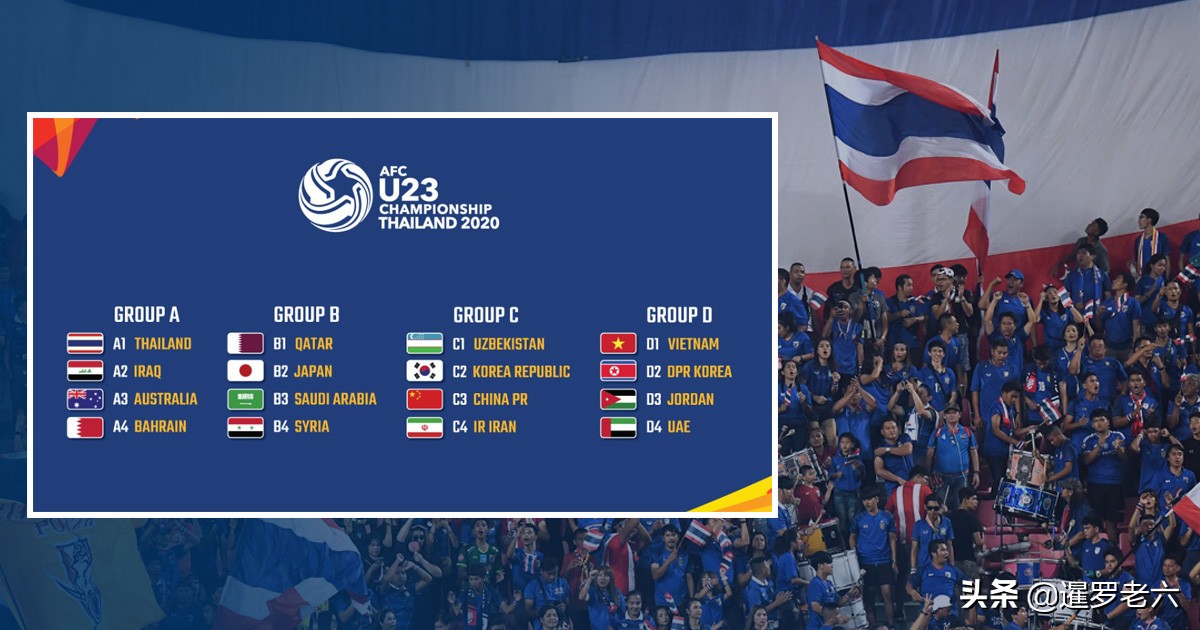 AFC
U23
CHAMPIONSHIP
THAILAND 2020

GROUP A
A1 THAILAND
A2 IRAQ
A3 AUSTRALIA
A4 BAHRAIN

GROUP B
B1 QATAR
B2 JAPAN
B3 SAUDI ARABIA
B4 SYRIA

GROUP C
C1 UZBEKISTAN
C2 KOREA REPUBLIC
C3 CHINA PR
C4 IR IRAN

GROUP D
D1 VIETNAM
D2 DPR KOREA
D3 JORDAN
D4 UAE

头条 @暹罗老六